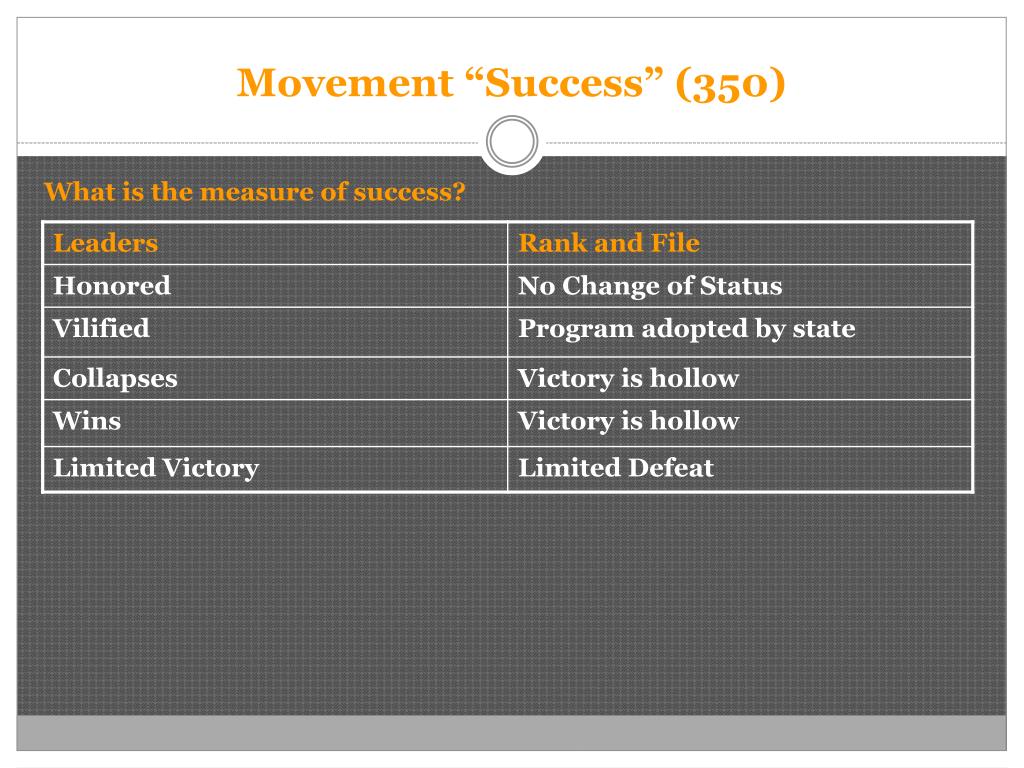 Movement “Success” (350)

What is the measure of success?

| Leaders | Rank and File |
|---|---|
| Honored | No Change of Status |
| Vilified | Program adopted by state |
| Collapses | Victory is hollow |
| Wins | Victory is hollow |
| Limited Victory | Limited Defeat |